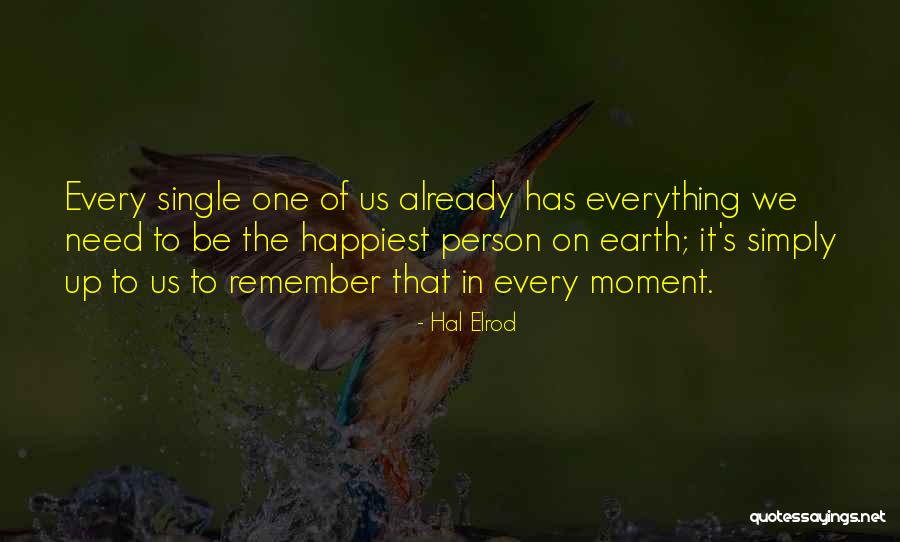 Every single one of us already has everything we need to be the happiest person on earth; it's simply up to us to remember that in every moment.

- Hal Elrod

quotessayings.net